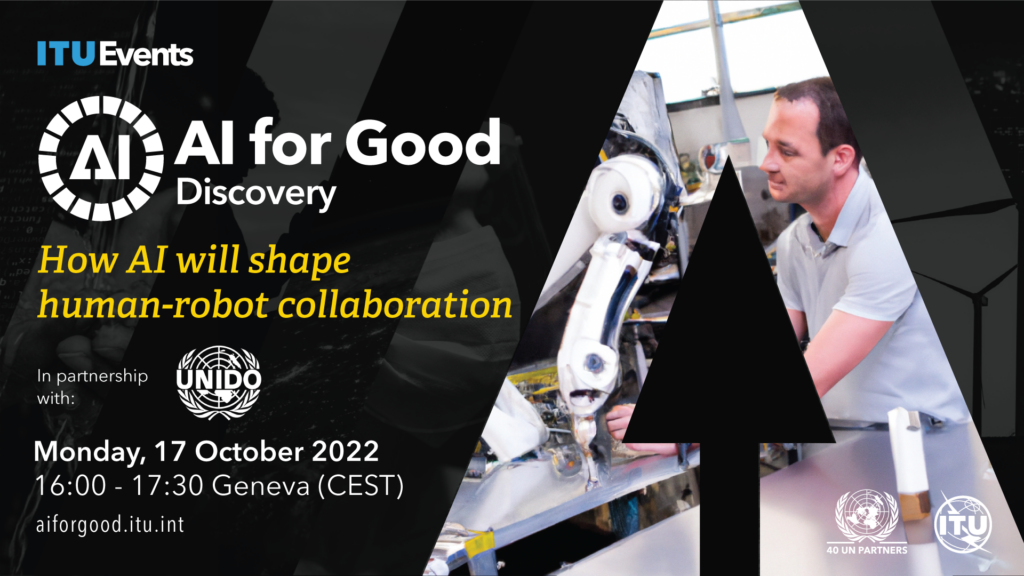 ITU Events

AI

AI for Good
Discovery

How AI will shape human-robot collaboration

In partnership with:

UNIDO

Monday, 17 October 2022
16:00 - 17:30 Geneva (CEST)

aiforgood.itu.int

40 UN PARTNERS

ITU